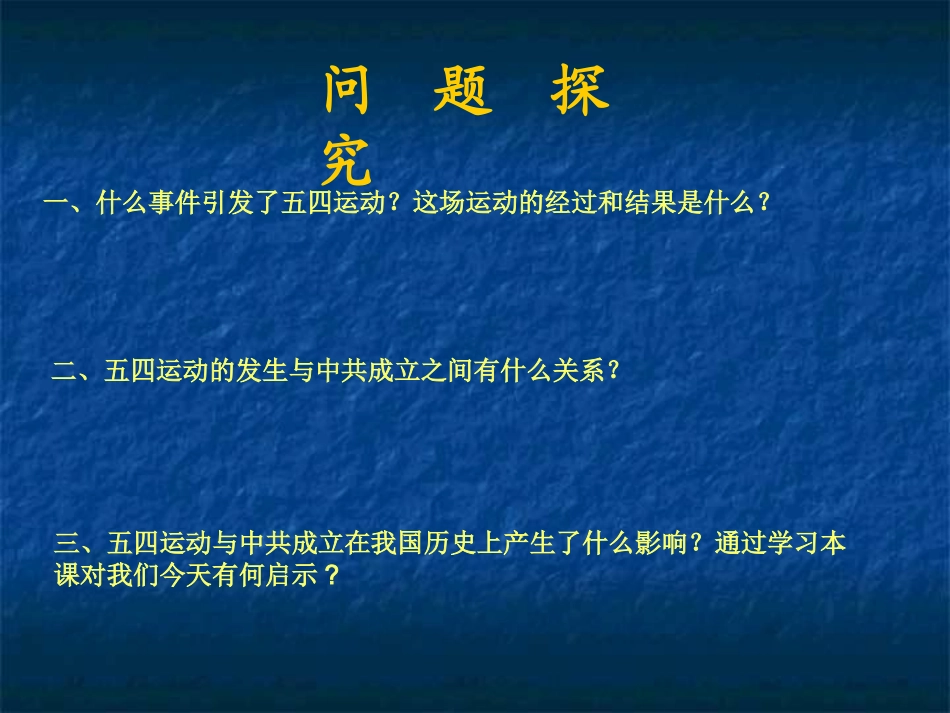 问 题 探 究

一、什么事件引发了五四运动？这场运动的经过和结果是什么？

二、五四运动的发生与中共成立之间有什么关系？

三、五四运动与中共成立在我国历史上产生了什么影响？通过学习本课对我们今天有何启示？